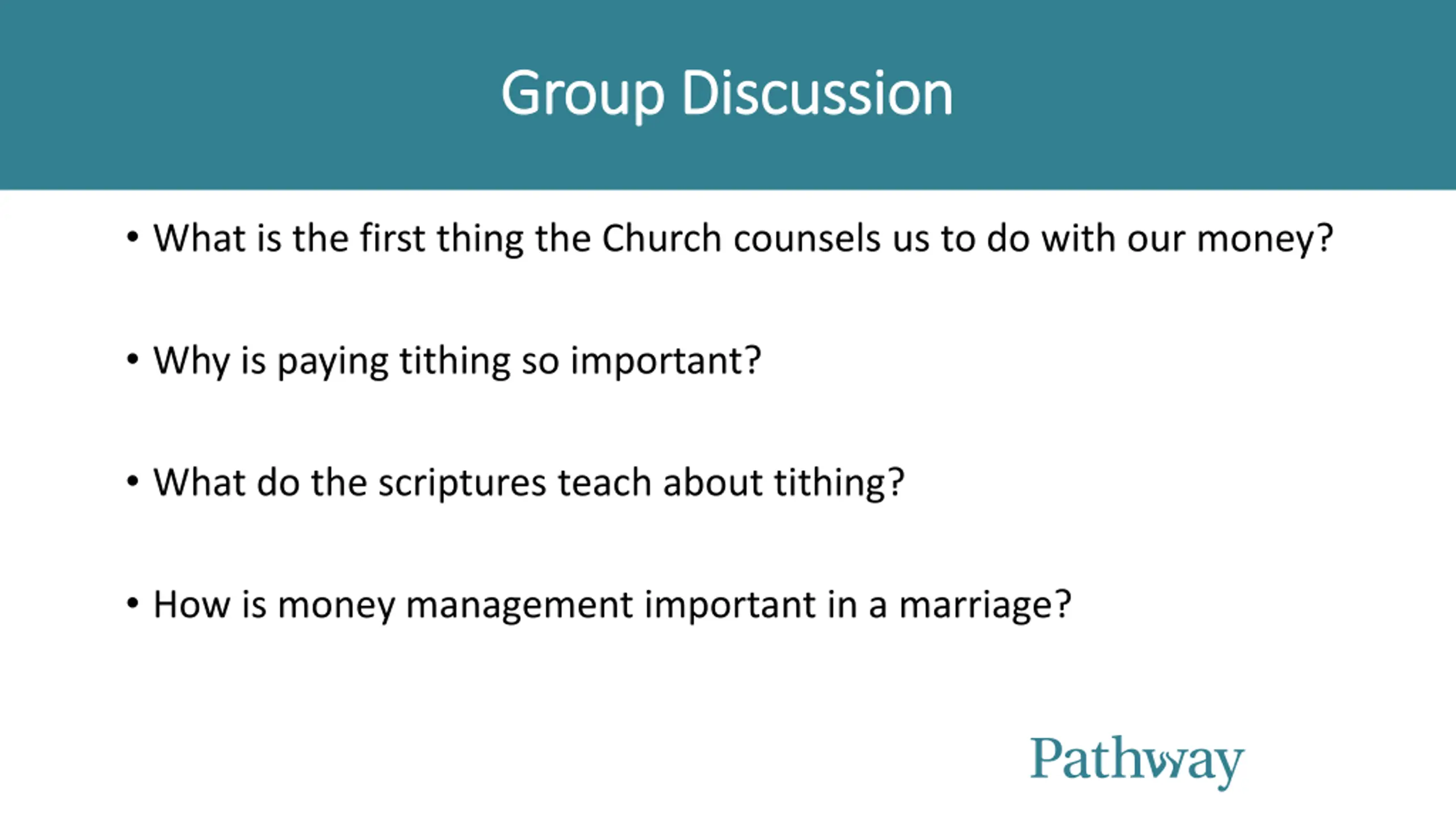 Group Discussion

• What is the first thing the Church counsels us to do with our money?

• Why is paying tithing so important?

• What do the scriptures teach about tithing?

• How is money management important in a marriage?

Pathway